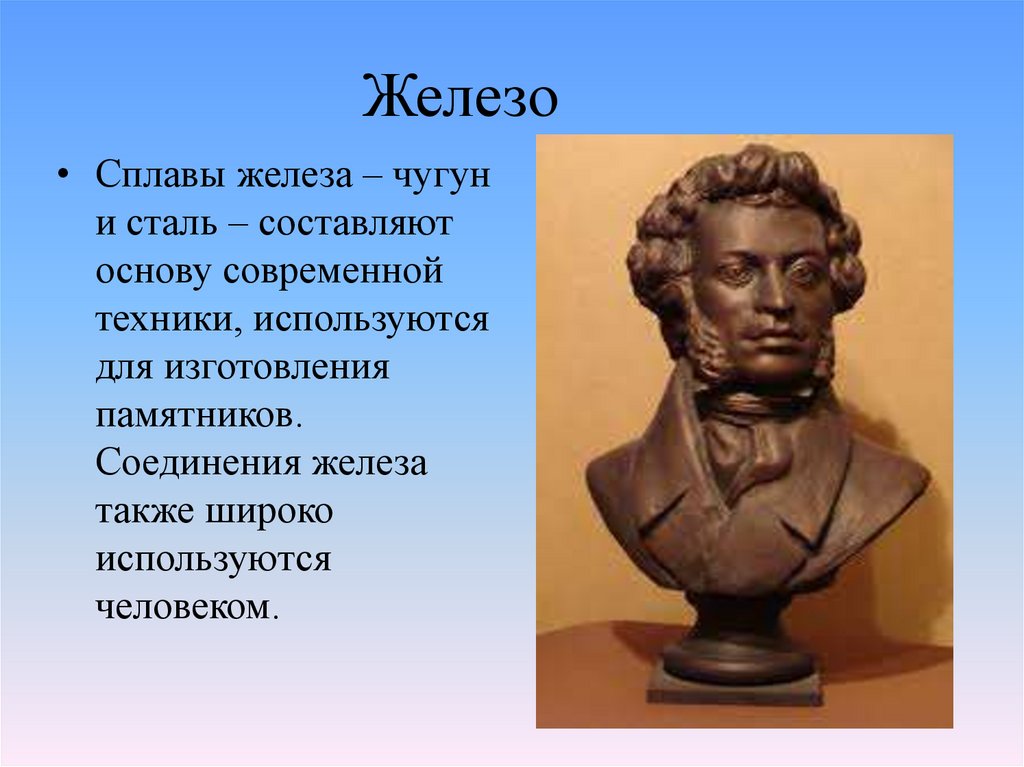 Железо

• Сплавы железа – чугун и сталь – составляют основу современной техники, используются для изготовления памятников. Соединения железа также широко используются человеком.